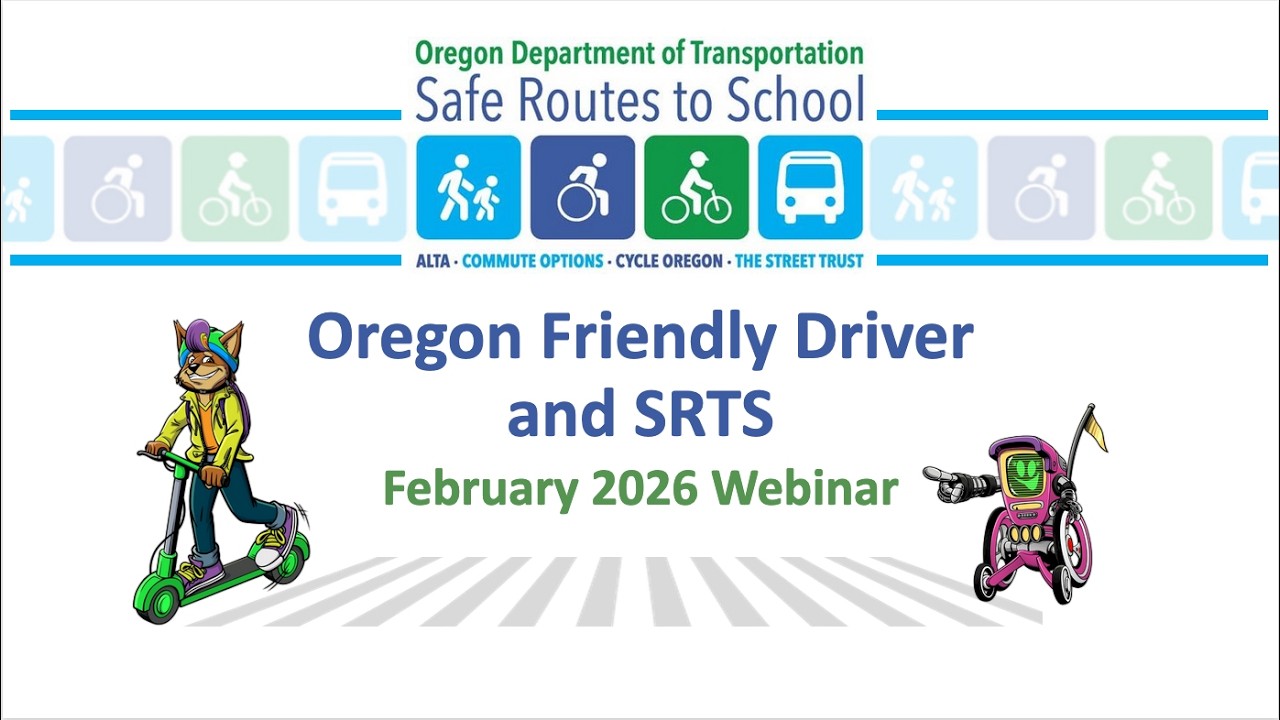 Oregon Department of Transportation
Safe Routes to School

ALTA · COMMUTE OPTIONS · CYCLE OREGON · THE STREET TRUST

Oregon Friendly Driver and SRTS

February 2026 Webinar